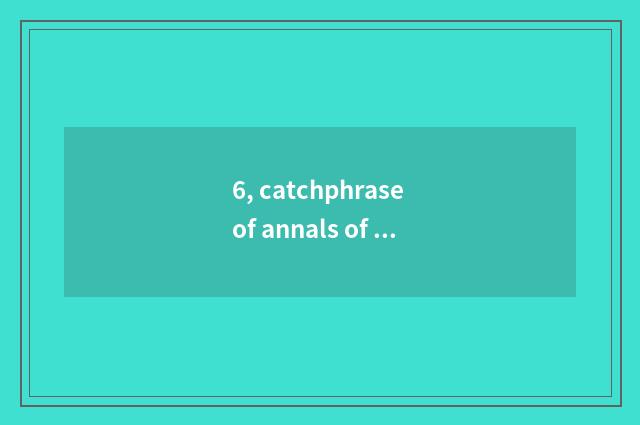 6, catchphrase of annals of ...